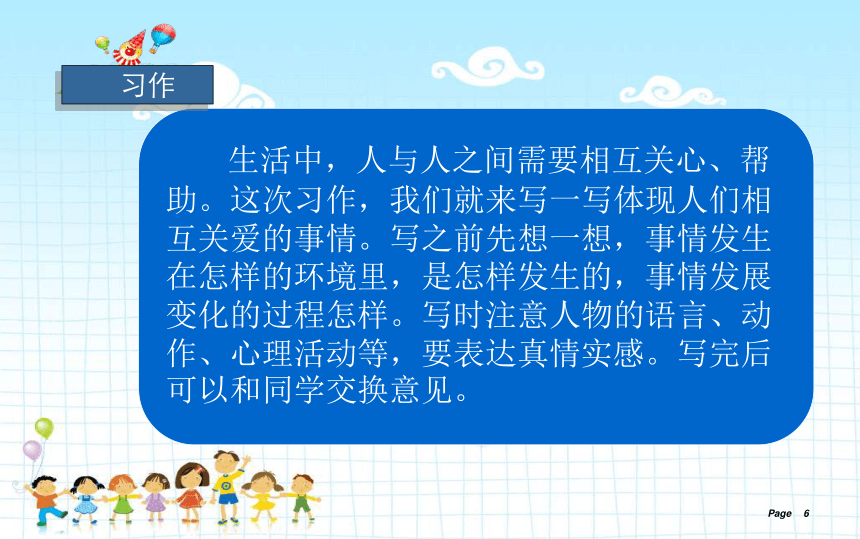 习作

生活中，人与人之间需要相互关心、帮助。这次习作，我们就来写一写体现人们相互关爱的事情。写之前先想一想，事情发生在怎样的环境里，是怎样发生的，事情发展变化的过程怎样。写时注意人物的语言、动作、心理活动等，要表达真情实感。写完后可以和同学交换意见。

Page 6